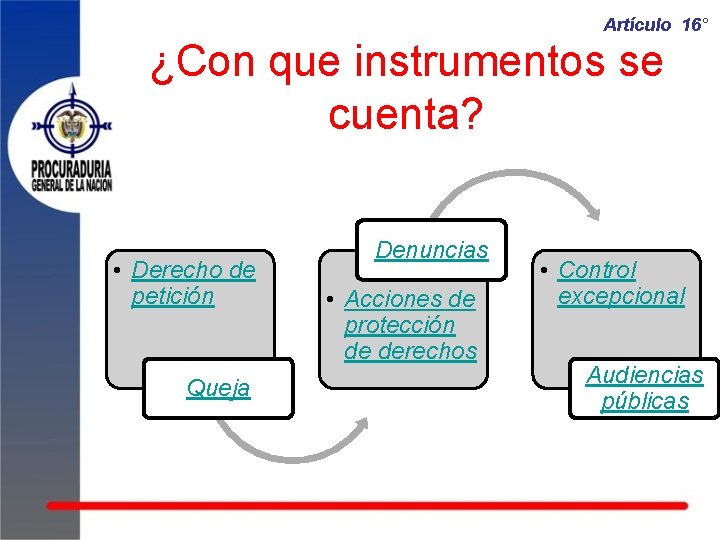 Artículo 16°

¿Con que instrumentos se cuenta?

PROCURADURIA GENERAL DE LA NACION

• Derecho de petición

Queja

Denuncias

• Acciones de protección de derechos

• Control excepcional

Audiencias públicas